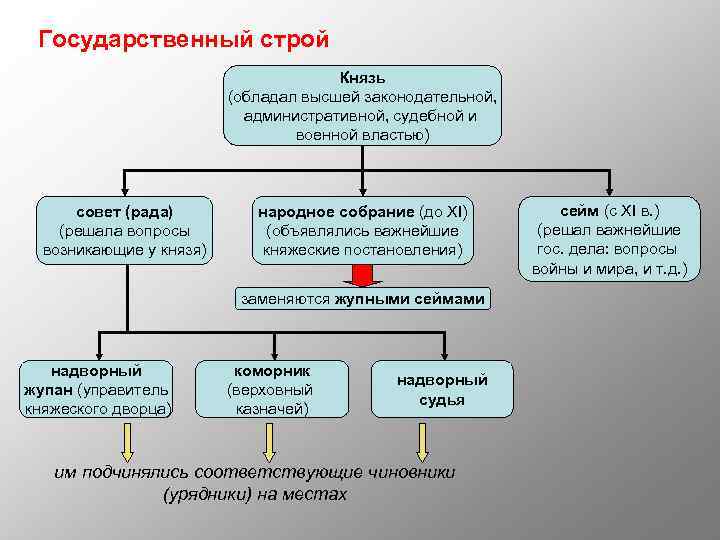 Государственный строй

Князь
(обладал высшей законодательной, административной, судебной и военной властью)

совет (рада)
(решала вопросы возникающие у князя)

народное собрание (до XI)
(объявлялись важнейшие княжеские постановления)

сейм (с XI в.)
(решал важнейшие гос. дела: вопросы войны и мира, и т.д.)

заменяются жупными сеймами

надворный жупан (управитель княжеского дворца)

коморник
(верховный казначей)

надворный судья

им подчинялись соответствующие чиновники (урядники) на местах